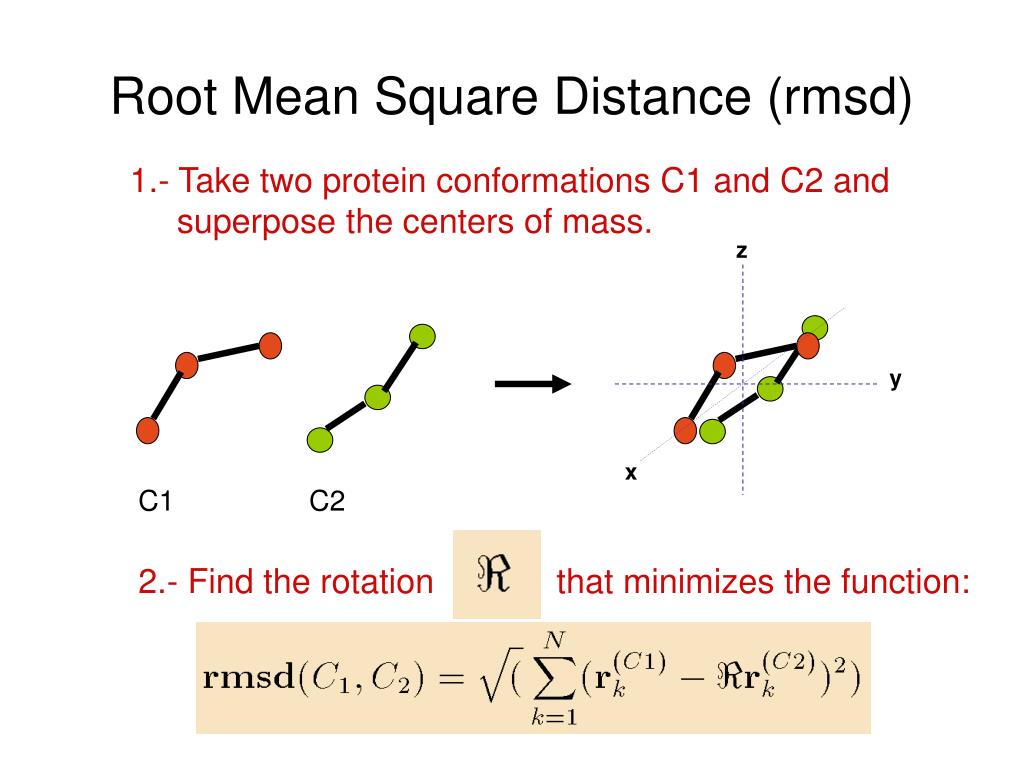 Root Mean Square Distance (rmsd)

1.- Take two protein conformations C1 and C2 and superpose the centers of mass.

z

y

x

C1

C2

2.- Find the rotation $\Re$ that minimizes the function:

$\mathbf{rmsd}(C_1, C_2) = \sqrt{(\sum_{k=1}^{N}(\mathbf{r}_k^{(C1)} - \Re\mathbf{r}_k^{(C2)})^2)}$